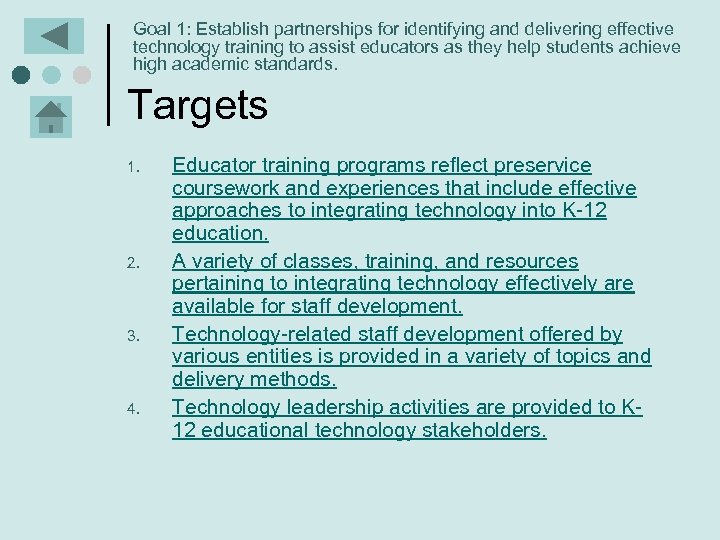 Goal 1: Establish partnerships for identifying and delivering effective technology training to assist educators as they help students achieve high academic standards.

Targets

1. Educator training programs reflect preservice coursework and experiences that include effective approaches to integrating technology into K-12 education.
2. A variety of classes, training, and resources pertaining to integrating technology effectively are available for staff development.
3. Technology-related staff development offered by various entities is provided in a variety of topics and delivery methods.
4. Technology leadership activities are provided to K-12 educational technology stakeholders.